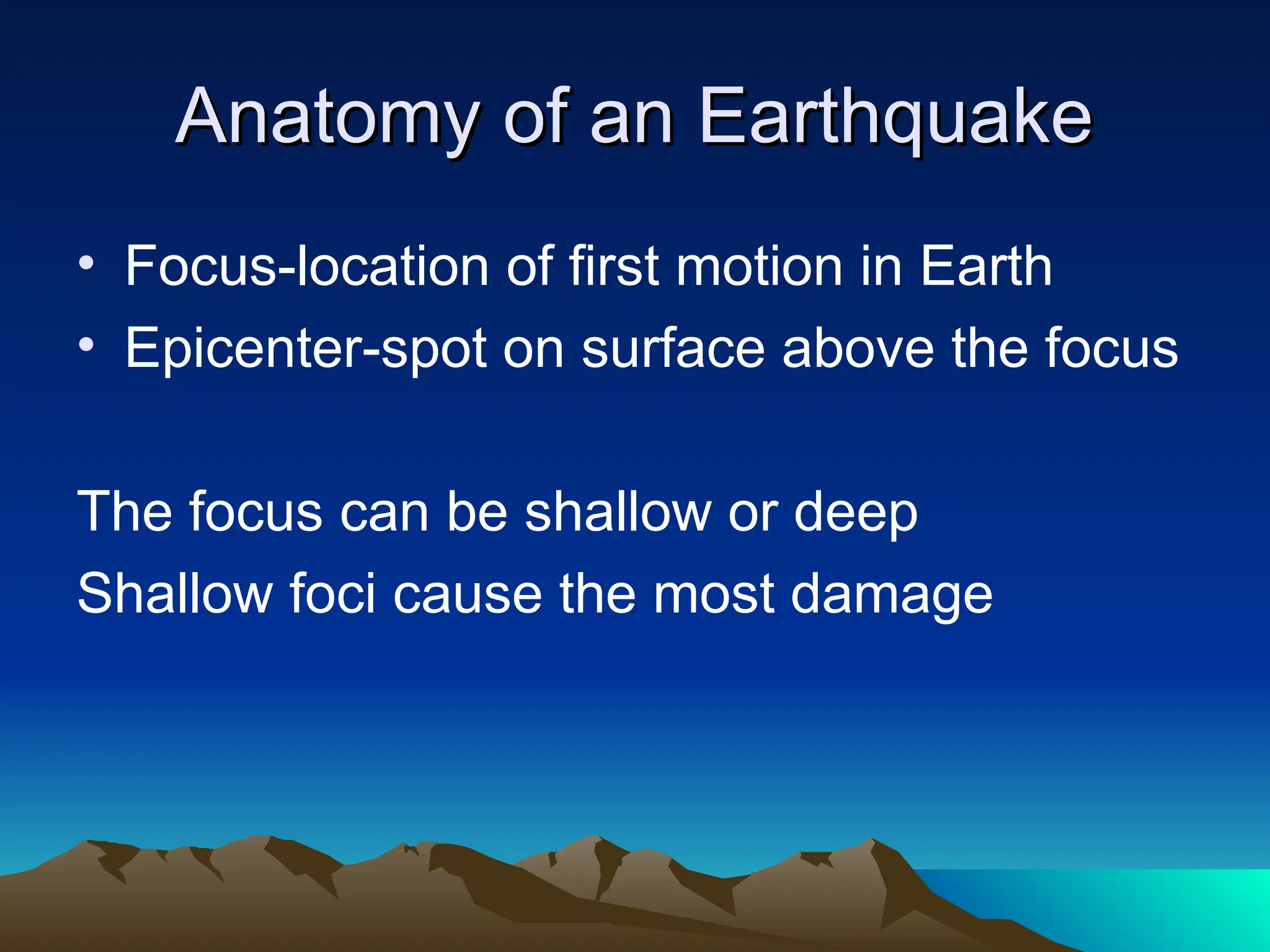 Anatomy of an Earthquake

• Focus-location of first motion in Earth
• Epicenter-spot on surface above the focus

The focus can be shallow or deep
Shallow foci cause the most damage